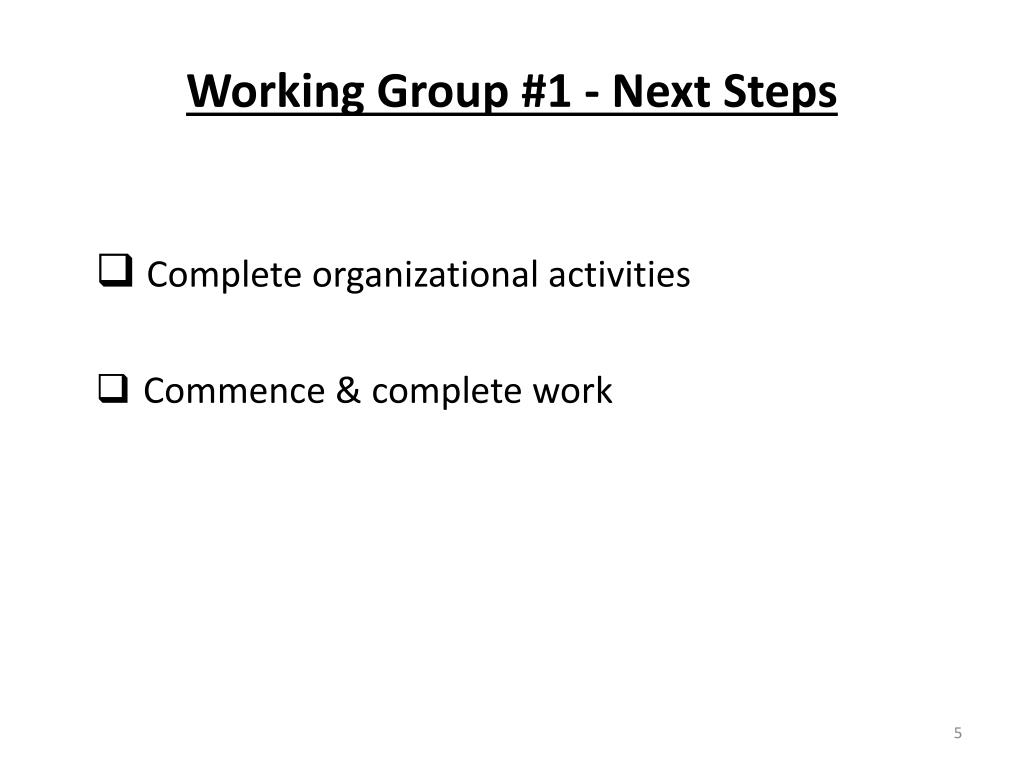 Working Group #1 - Next Steps

❑ Complete organizational activities

❑ Commence & complete work

5